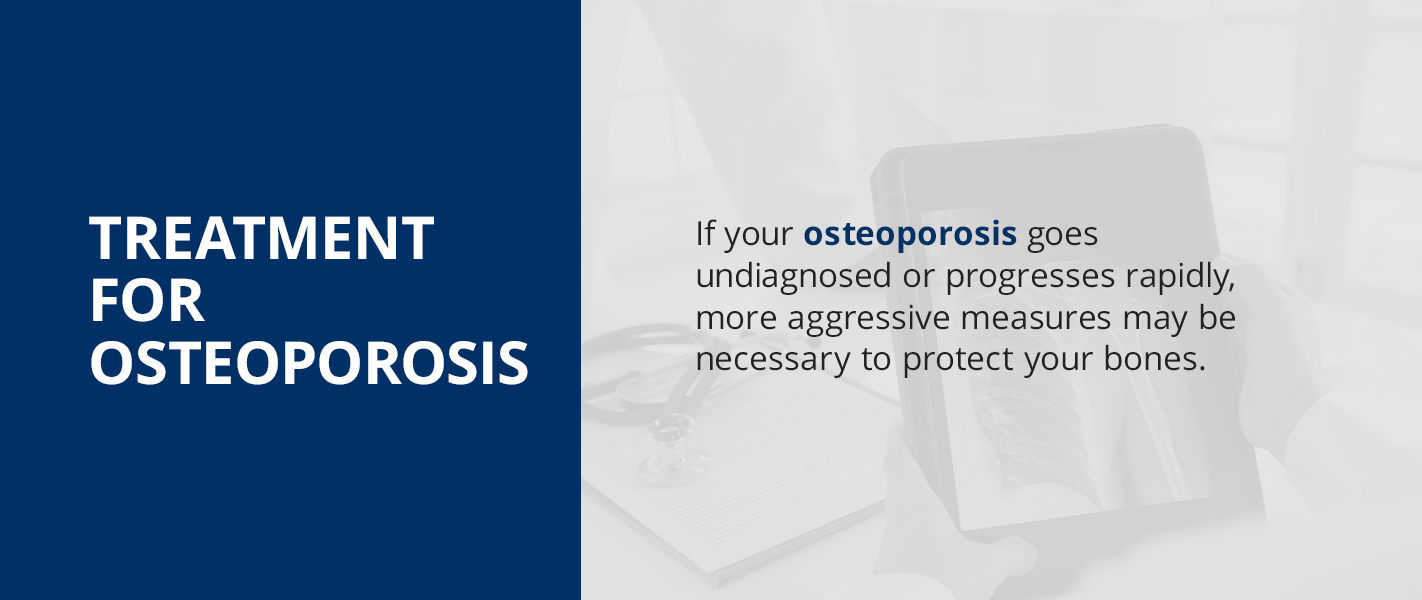 TREATMENT FOR OSTEOPOROSIS

If your osteoporosis goes undiagnosed or progresses rapidly, more aggressive measures may be necessary to protect your bones.